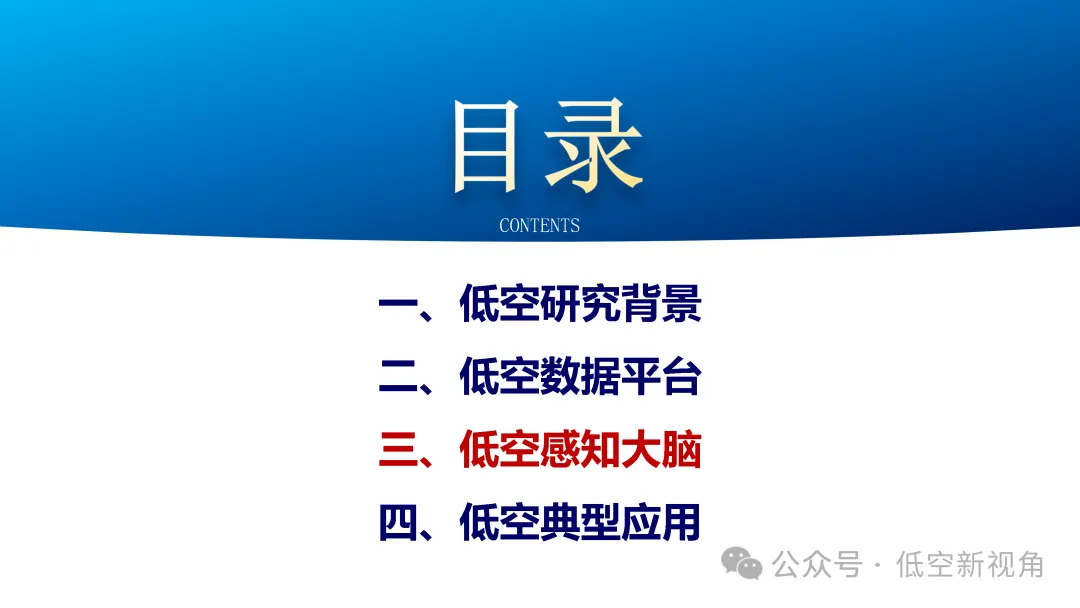 目录
CONTENTS

一、低空研究背景

二、低空数据平台

三、低空感知大脑

四、低空典型应用

公众号 · 低空新视角